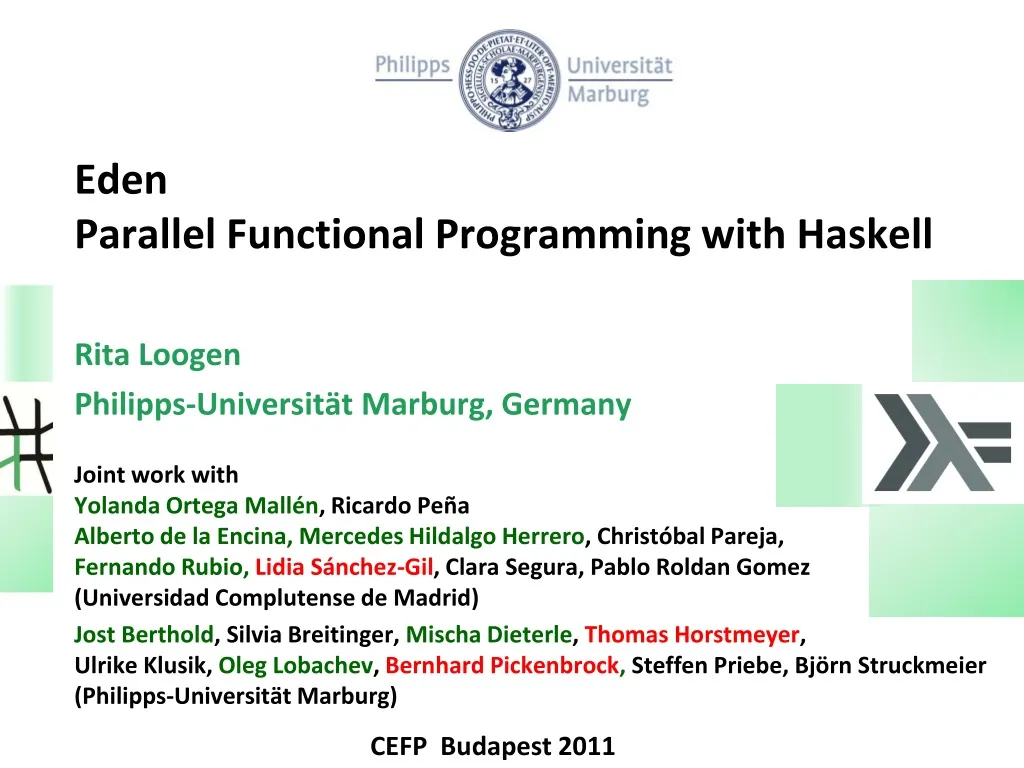 Philipps Universität Marburg

Eden
Parallel Functional Programming with Haskell

Rita Loogen
Philipps-Universität Marburg, Germany

Joint work with
Yolanda Ortega Mallén, Ricardo Peña
Alberto de la Encina, Mercedes Hildalgo Herrero, Christóbal Pareja,
Fernando Rubio, Lidia Sánchez-Gil, Clara Segura, Pablo Roldan Gomez
(Universidad Complutense de Madrid)
Jost Berthold, Silvia Breitinger, Mischa Dieterle, Thomas Horstmeyer,
Ulrike Klusik, Oleg Lobachev, Bernhard Pickenbrock, Steffen Priebe, Björn Struckmeier
(Philipps-Universität Marburg)

CEFP Budapest 2011